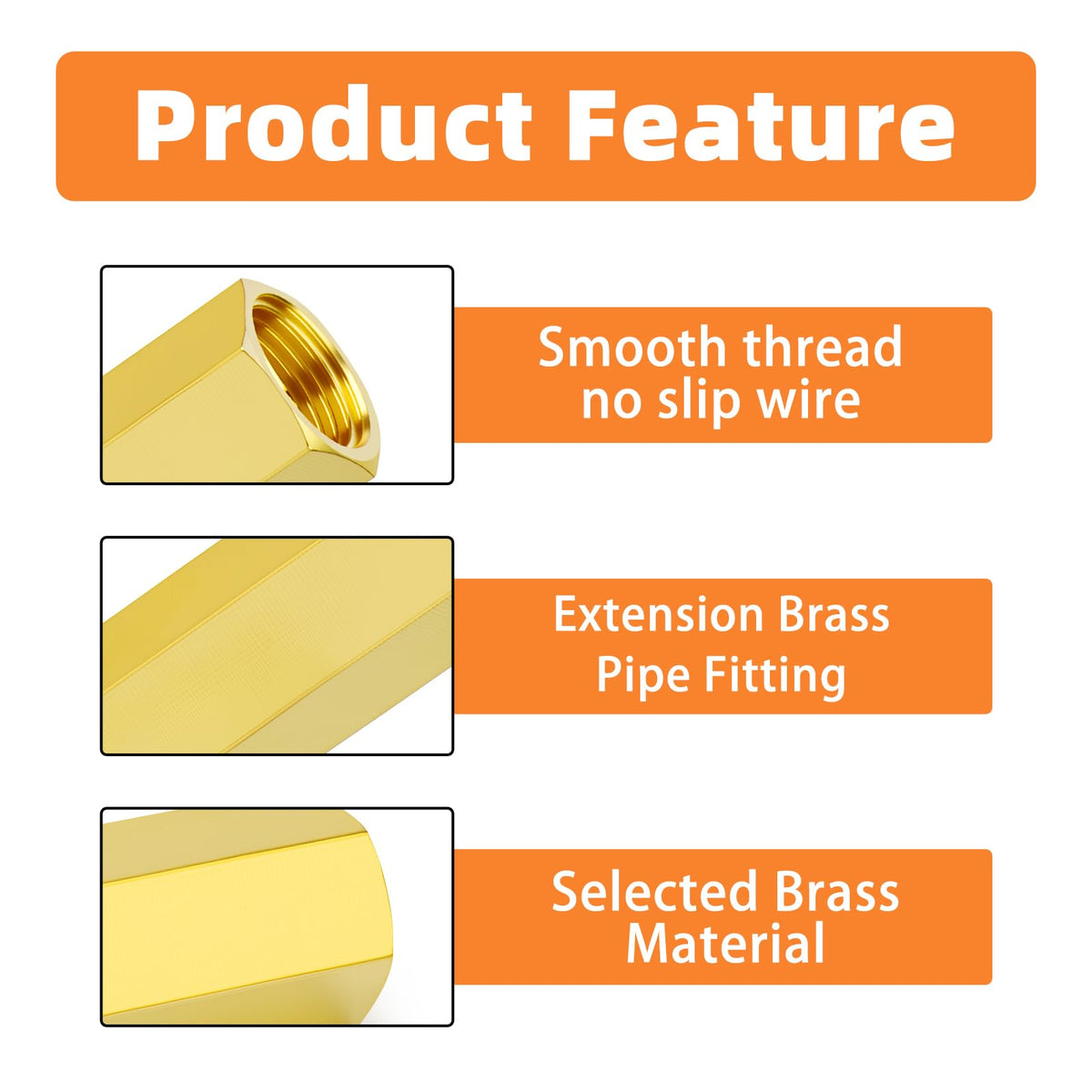 Product Feature

Smooth thread
no slip wire

Extension Brass
Pipe Fitting

Selected Brass
Material